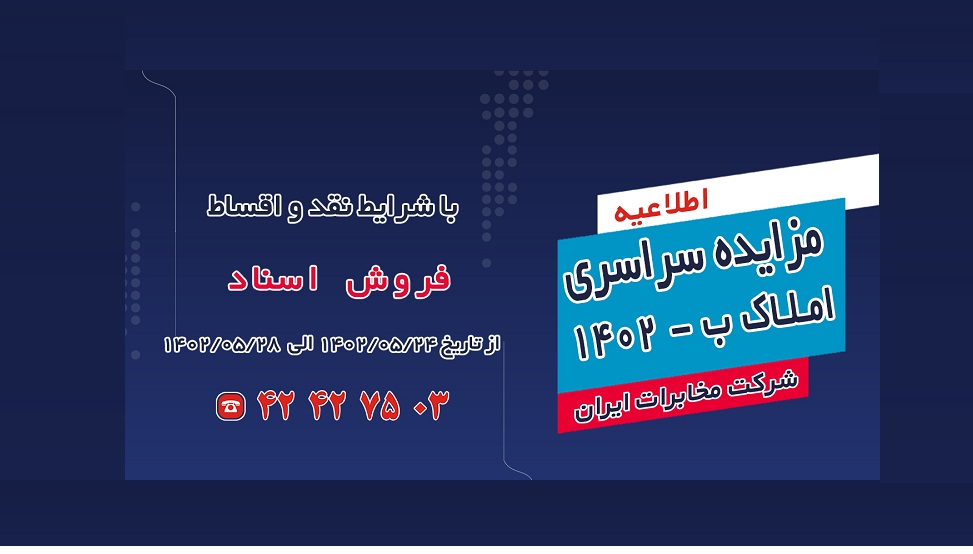 اطلاعیه

مزایده سراسری
املاک ب - ۱۴۰۲

شرکت مخابرات ایران

با شرایط نقد و اقساط

فروش اسناد

از تاریخ ۱۴۰۲/۰۵/۲۴ الی ۱۴۰۲/۰۵/۲۸

۴۲ ۴۲ ۷۵ ۰۳